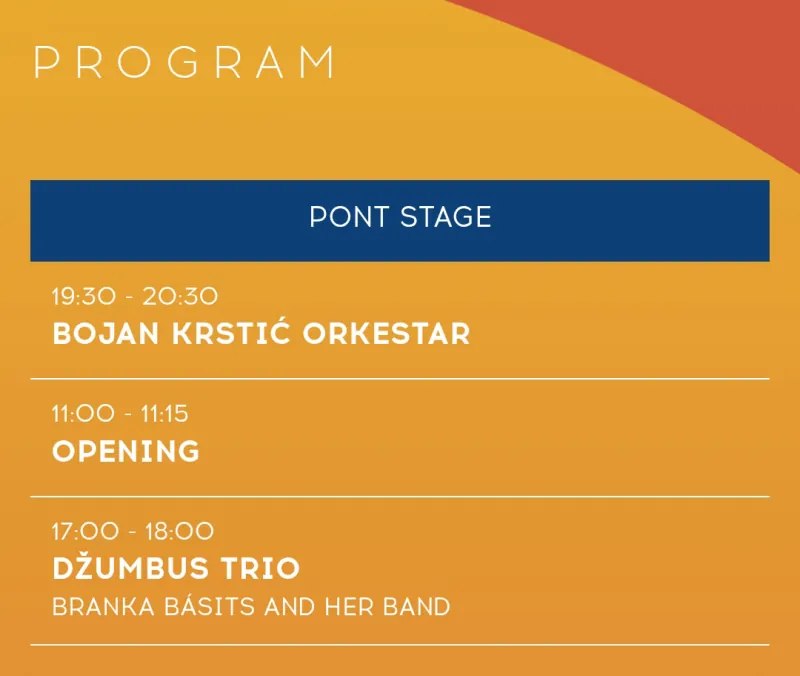 PROGRAM

PONT STAGE

19:30 - 20:30
BOJAN KRSTIĆ ORKESTAR

11:00 - 11:15
OPENING

17:00 - 18:00
DŽUMBUS TRIO
BRANKA BÁSITS AND HER BAND